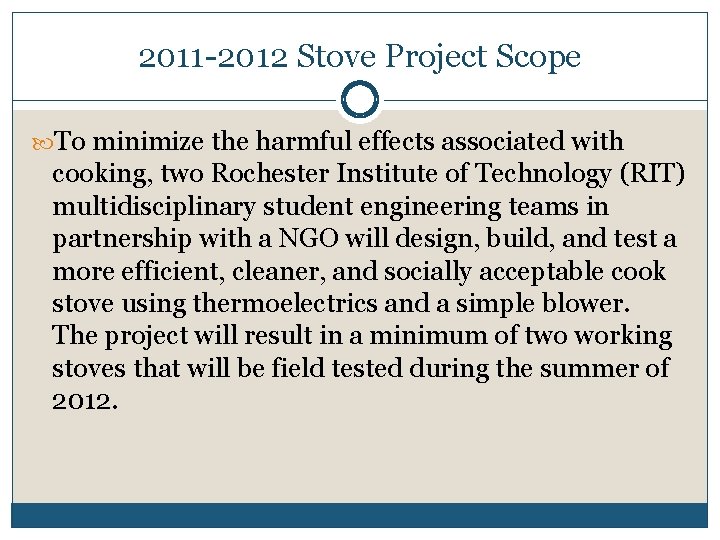 2011-2012 Stove Project Scope

To minimize the harmful effects associated with cooking, two Rochester Institute of Technology (RIT) multidisciplinary student engineering teams in partnership with a NGO will design, build, and test a more efficient, cleaner, and socially acceptable cook stove using thermoelectrics and a simple blower. The project will result in a minimum of two working stoves that will be field tested during the summer of 2012.